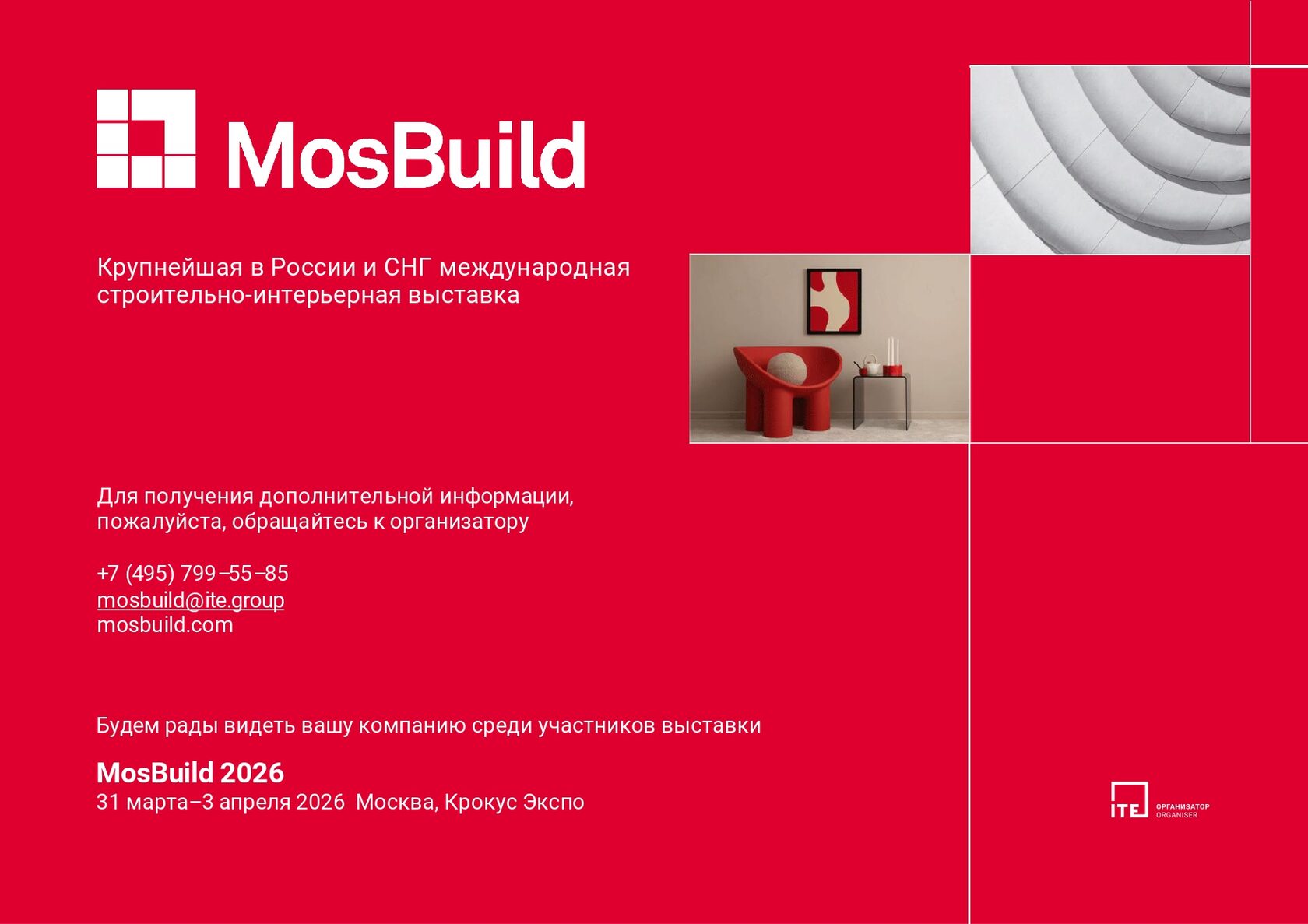 MosBuild

Крупнейшая в России и СНГ международная строительно-интерьерная выставка

Для получения дополнительной информации, пожалуйста, обращайтесь к организатору

+7 (495) 799–55–85
mosbuild@ite.group
mosbuild.com

Будем рады видеть вашу компанию среди участников выставки

MosBuild 2026
31 марта–3 апреля 2026 Москва, Крокус Экспо

ITE ОРГАНИЗАТОР ORGANISER